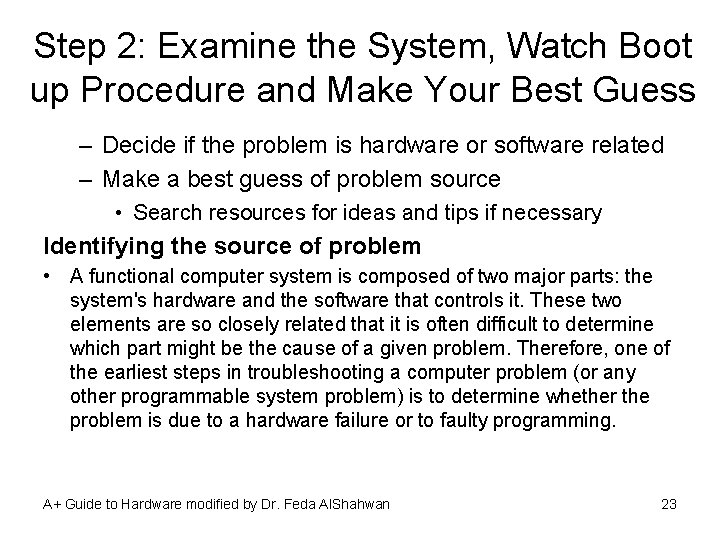 Step 2: Examine the System, Watch Boot up Procedure and Make Your Best Guess

– Decide if the problem is hardware or software related

– Make a best guess of problem source

• Search resources for ideas and tips if necessary

Identifying the source of problem

• A functional computer system is composed of two major parts: the system's hardware and the software that controls it. These two elements are so closely related that it is often difficult to determine which part might be the cause of a given problem. Therefore, one of the earliest steps in troubleshooting a computer problem (or any other programmable system problem) is to determine whether the problem is due to a hardware failure or to faulty programming.

A+ Guide to Hardware modified by Dr. Feda AlShahwan

23